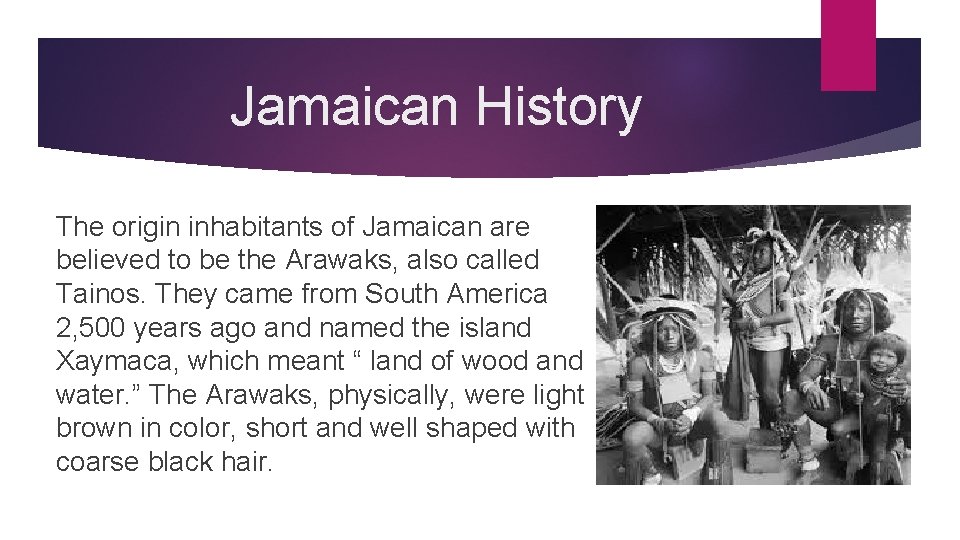 Jamaican History

The origin inhabitants of Jamaican are believed to be the Arawaks, also called Tainos. They came from South America 2,500 years ago and named the island Xaymaca, which meant “ land of wood and water.” The Arawaks, physically, were light brown in color, short and well shaped with coarse black hair.